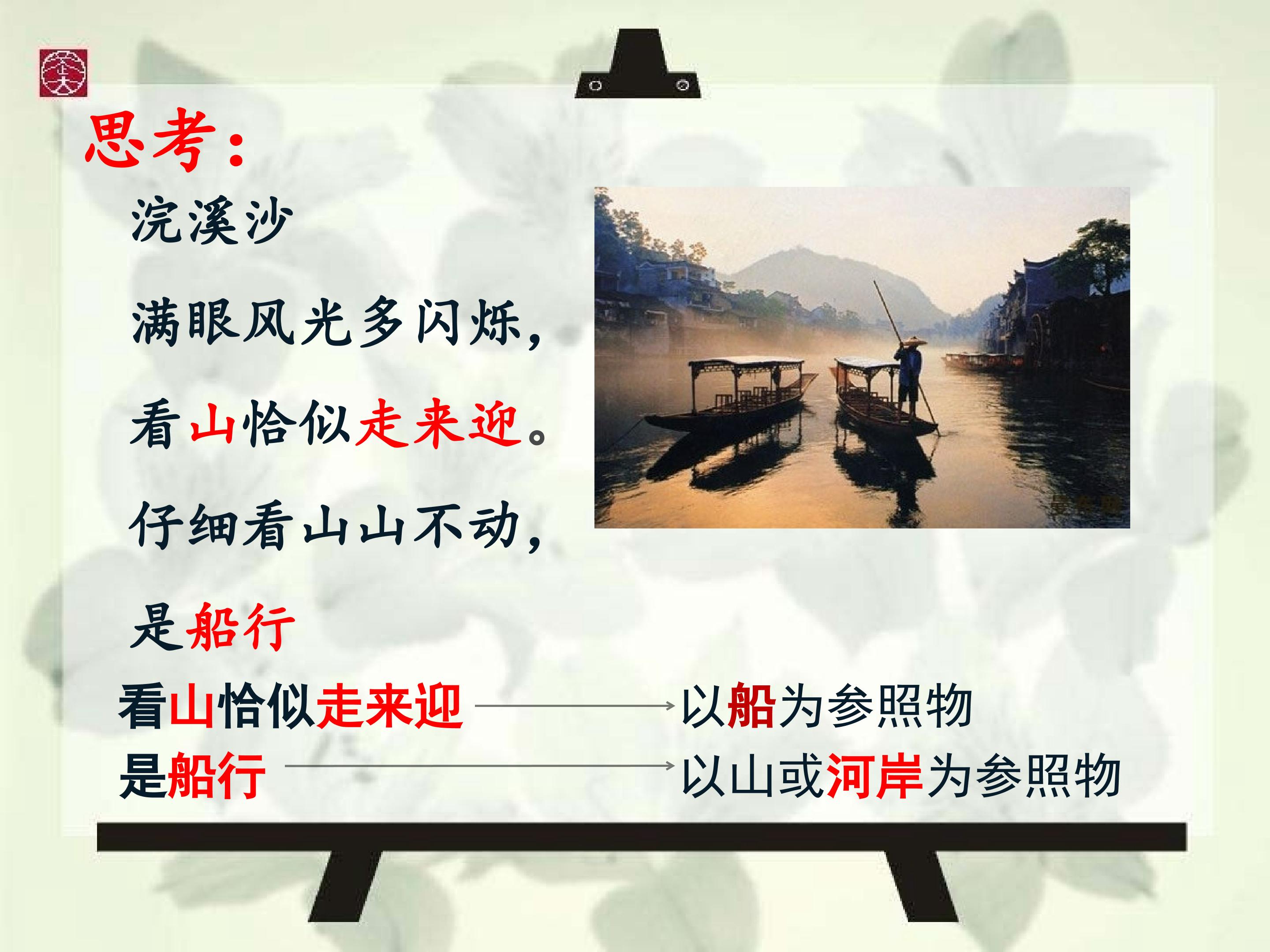 思考:

浣溪沙

满眼风光多闪烁,

看山恰似走来迎。

仔细看山山不动,

是船行

看山恰似走来迎 → 以船为参照物

是船行 → 以山或河岸为参照物